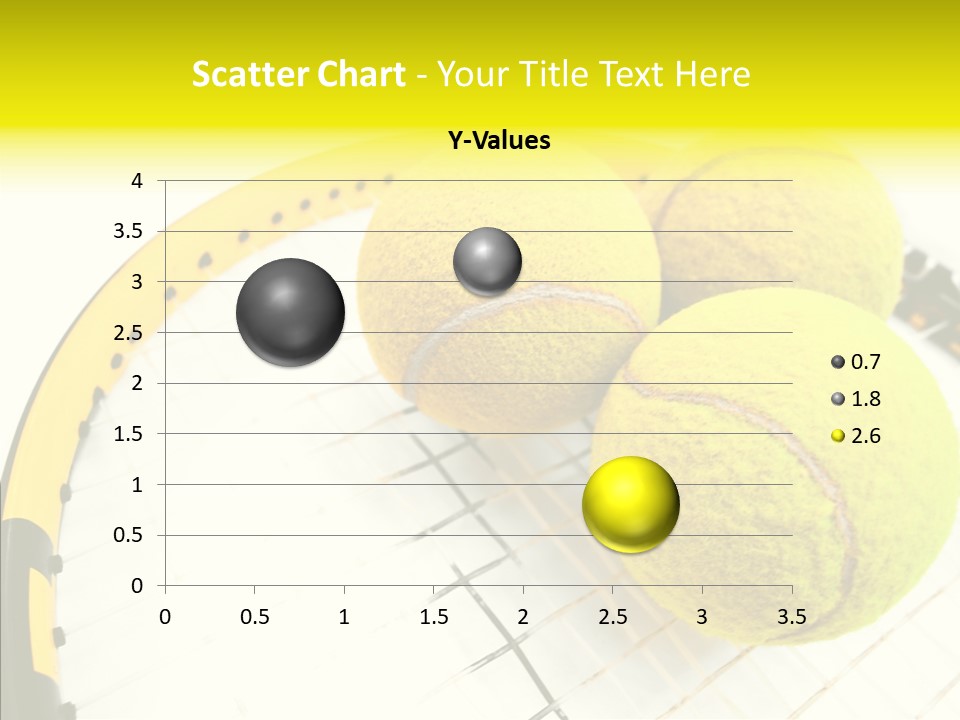 Scatter Chart - Your Title Text Here

Y-Values

4
3.5
3
2.5
2
1.5
1
0.5
0

0 0.5 1 1.5 2 2.5 3 3.5

0.7
1.8
2.6